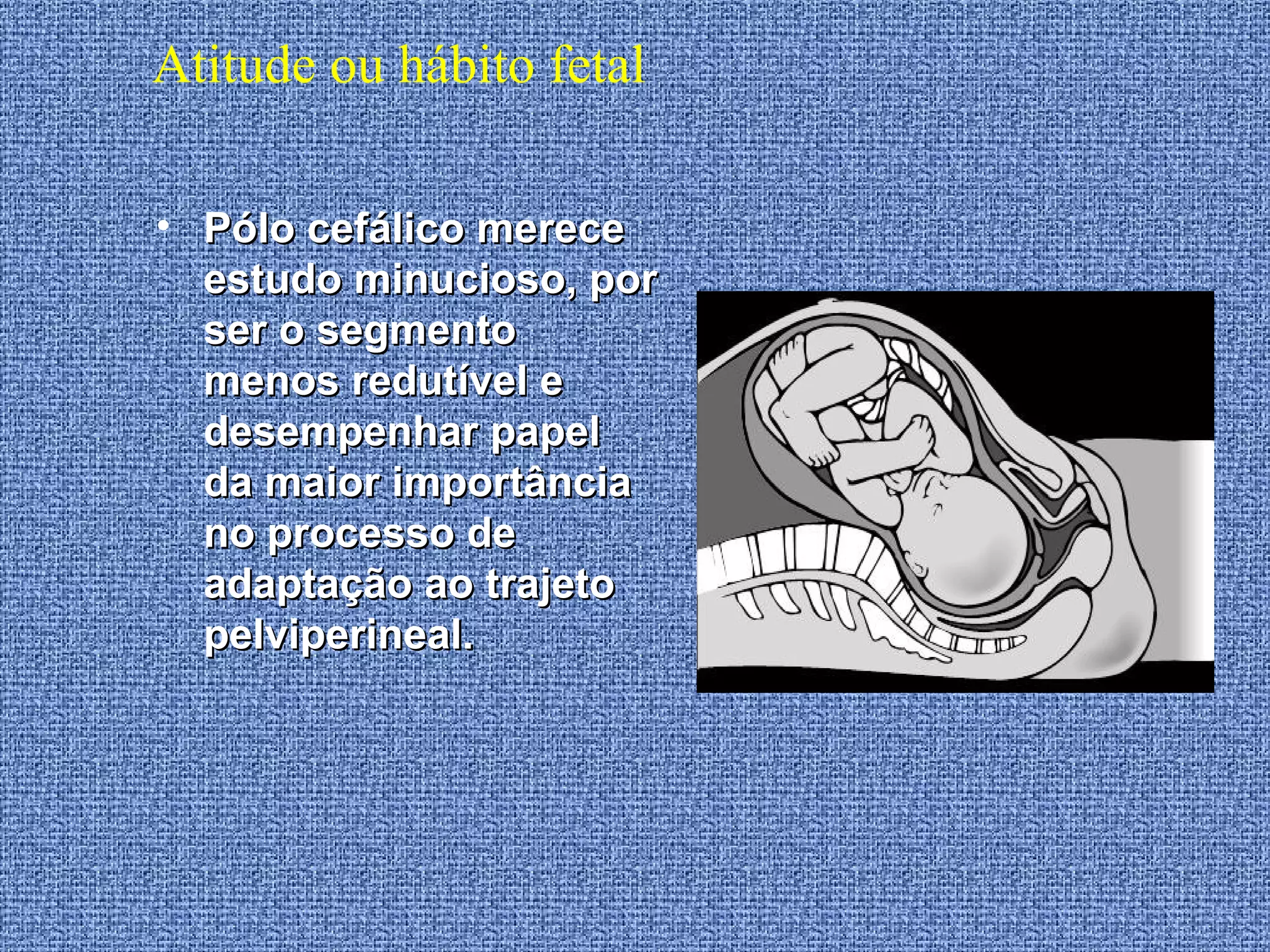 Atitude ou hábito fetal

• Pólo cefálico merece estudo minucioso, por ser o segmento menos redutível e desempenhar papel da maior importância no processo de adaptação ao trajeto pelviperineal.